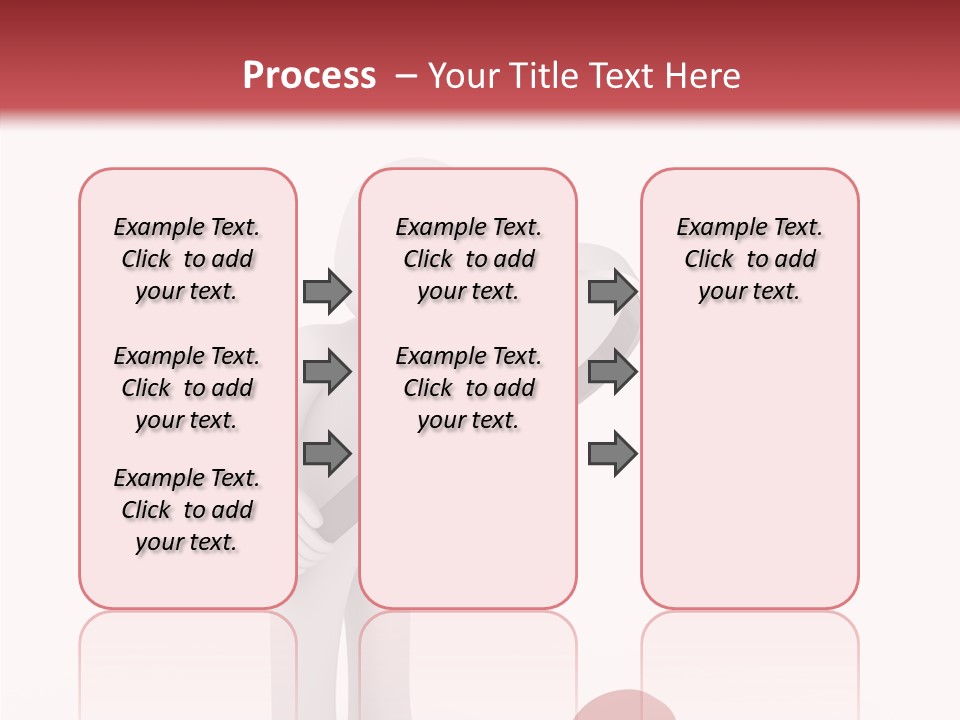 Process – Your Title Text Here

Example Text. Click to add your text.

Example Text. Click to add your text.

Example Text. Click to add your text.

Example Text. Click to add your text.

Example Text. Click to add your text.

Example Text. Click to add your text.